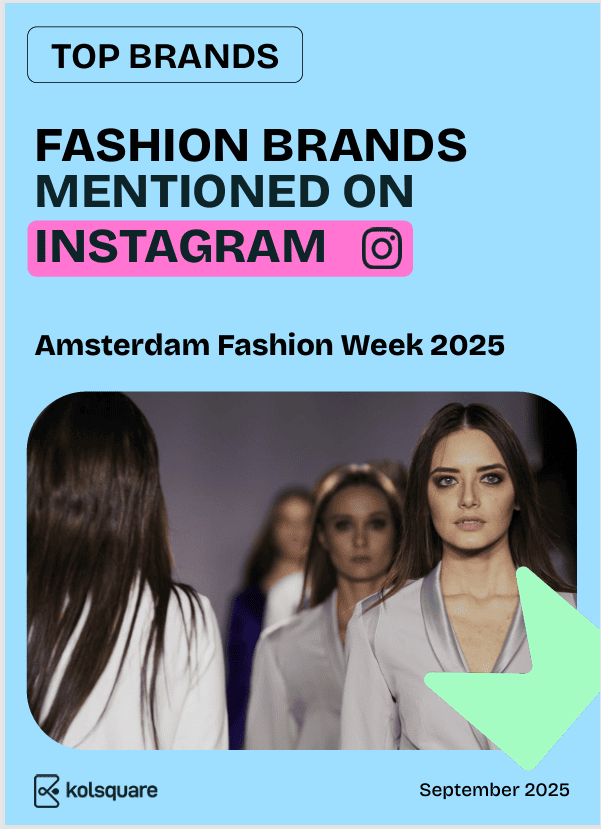 TOP BRANDS

FASHION BRANDS MENTIONED ON INSTAGRAM

Amsterdam Fashion Week 2025

kolsquare

September 2025